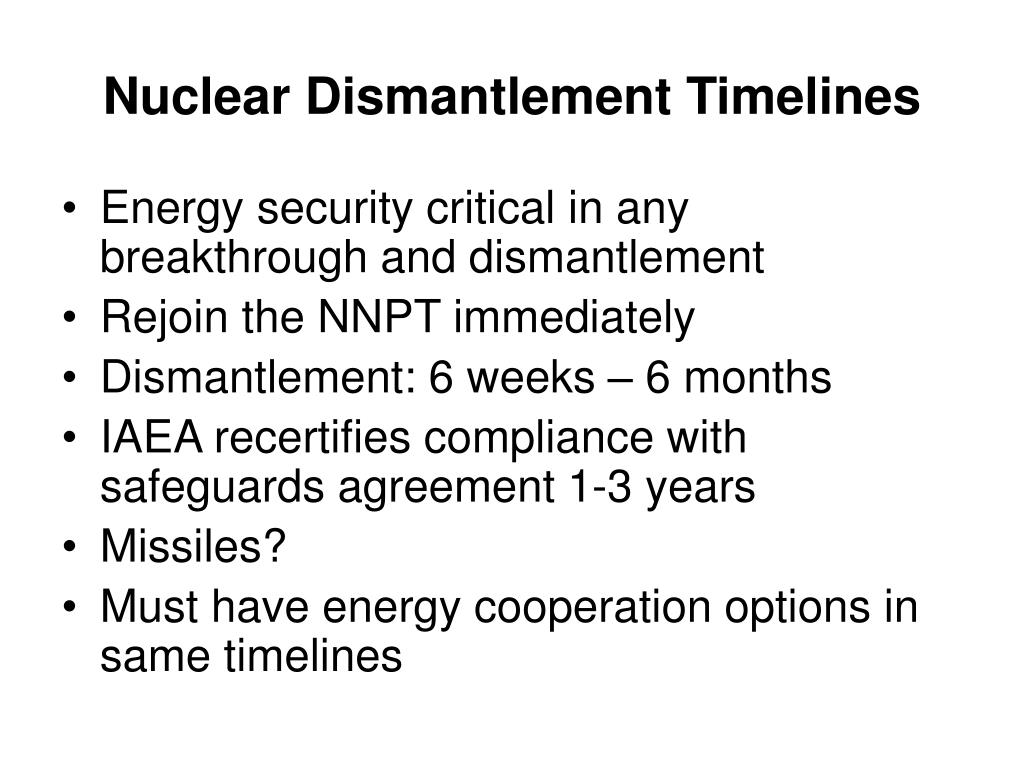 Nuclear Dismantlement Timelines

• Energy security critical in any breakthrough and dismantlement
• Rejoin the NNPT immediately
• Dismantlement: 6 weeks – 6 months
• IAEA recertifies compliance with safeguards agreement 1-3 years
• Missiles?
• Must have energy cooperation options in same timelines